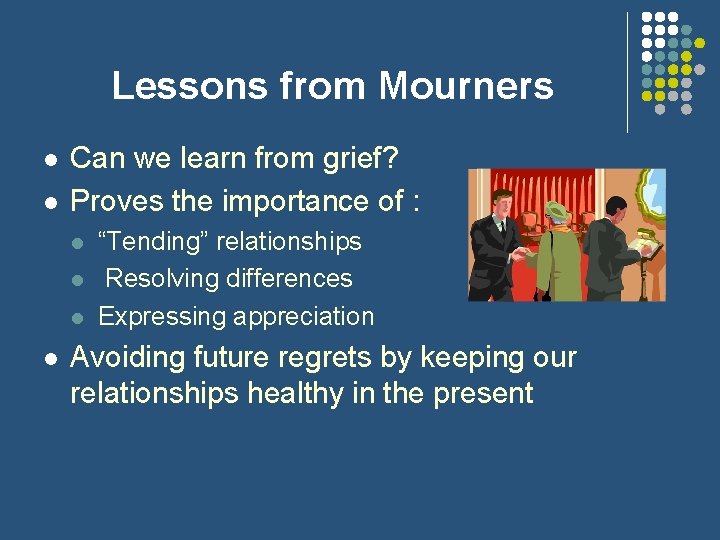 Lessons from Mourners

- Can we learn from grief?
- Proves the importance of :
  - “Tending” relationships
  - Resolving differences
  - Expressing appreciation
- Avoiding future regrets by keeping our relationships healthy in the present